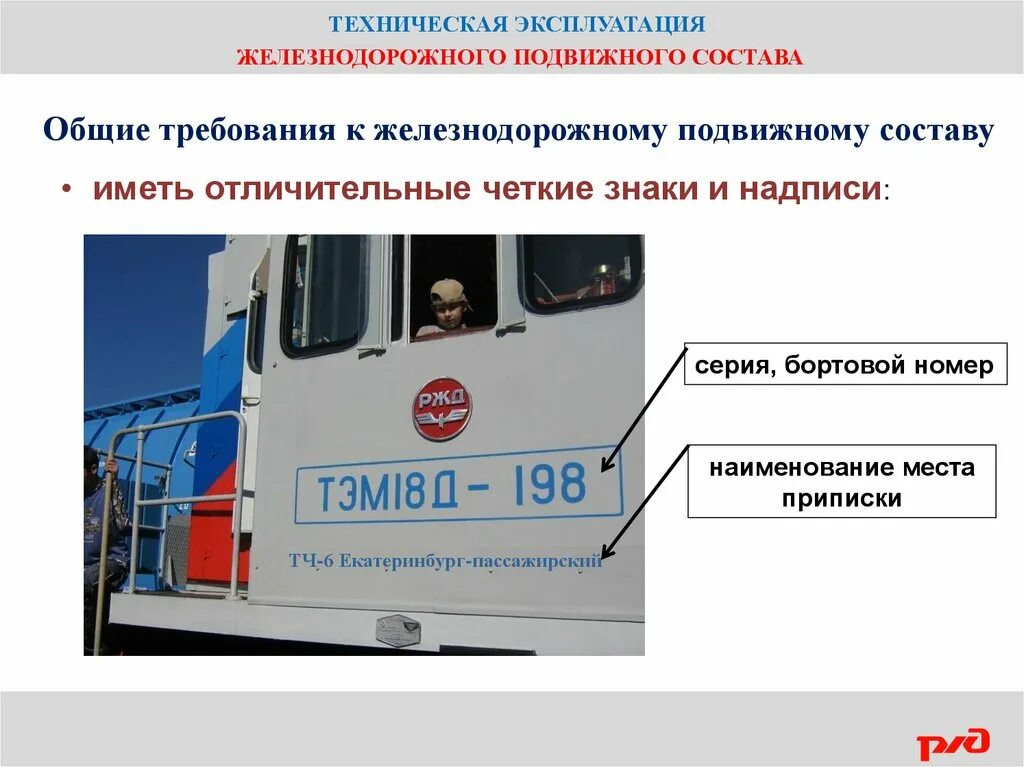 ТЕХНИЧЕСКАЯ ЭКСПЛУАТАЦИЯ
ЖЕЛЕЗНОДОРОЖНОГО ПОДВИЖНОГО СОСТАВА

Общие требования к железнодорожному подвижному составу

• иметь отличительные четкие знаки и надписи:

РЖД

ТЭМ18Д - 198

ТЧ-6 Екатеринбург-пассажирский

серия, бортовой номер

наименование места приписки

РЖД